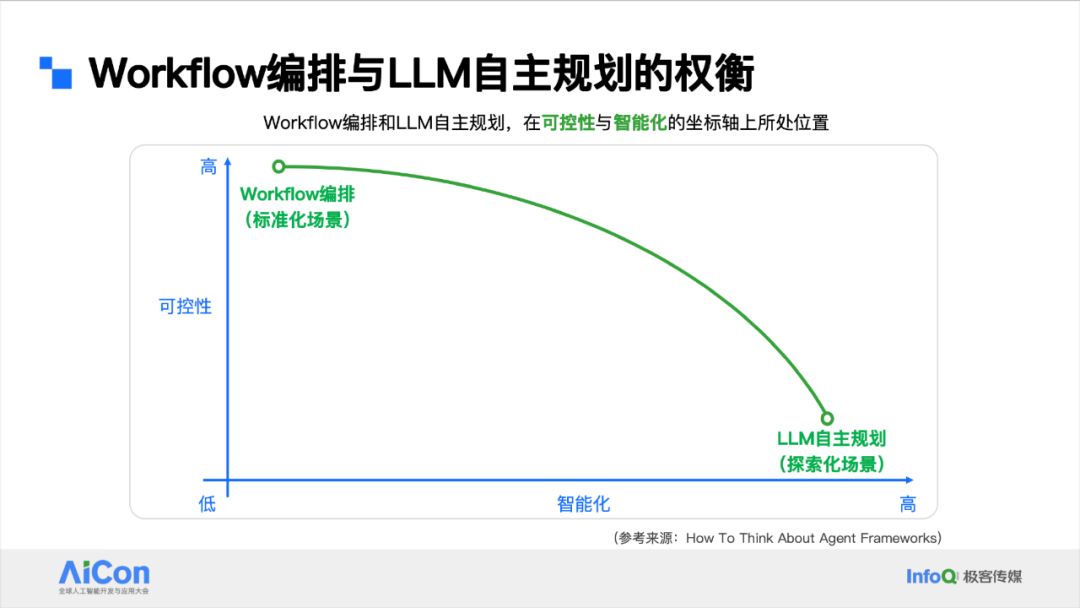 Workflow编排与LLM自主规划的权衡

Workflow编排和LLM自主规划，在可控性与智能化的坐标轴上所处位置

高

Workflow编排
（标准化场景）

可控性

LLM自主规划
（探索化场景）

低

智能化

高

（参考来源：How To Think About Agent Frameworks）

AiCon
全球人工智能开发与应用大会

InfoQ 极客传媒